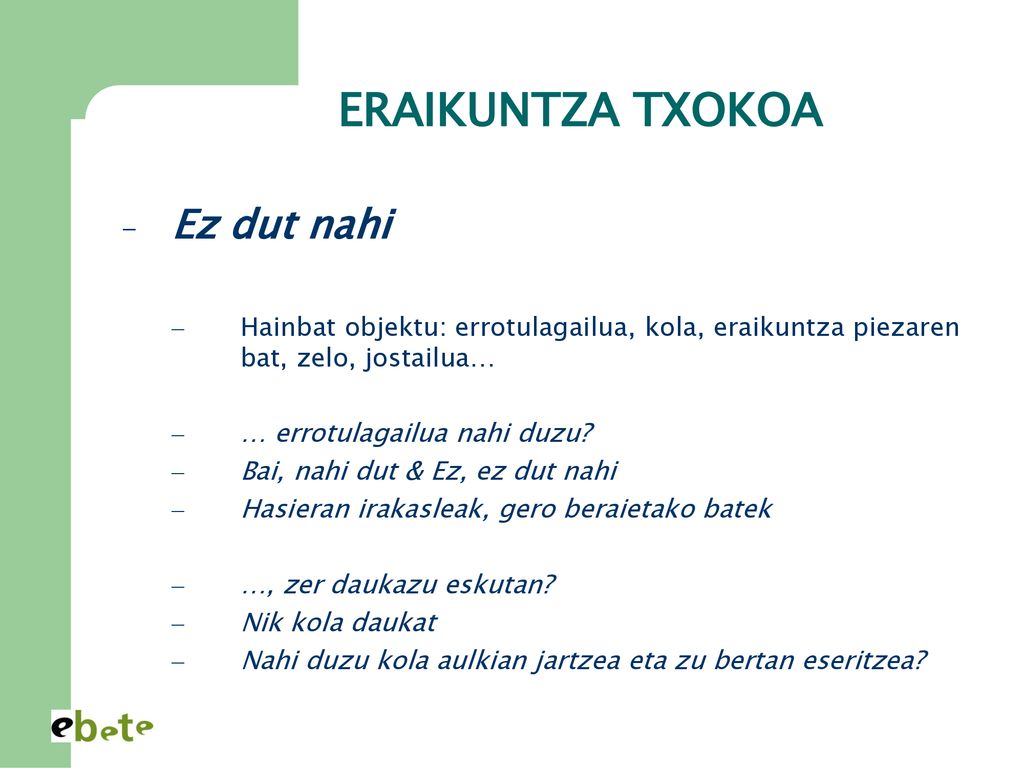 ERAIKUNTZA TXOKOA

– Ez dut nahi

– Hainbat objektu: errotulagailua, kola, eraikuntza piezaren bat, zelo, jostailua…

– … errotulagailua nahi duzu?
– Bai, nahi dut & Ez, ez dut nahi
– Hasieran irakasleak, gero beraietako batek

– …, zer daukazu eskutan?
– Nik kola daukat
– Nahi duzu kola aulkian jartzea eta zu bertan eseritzea?

ebete